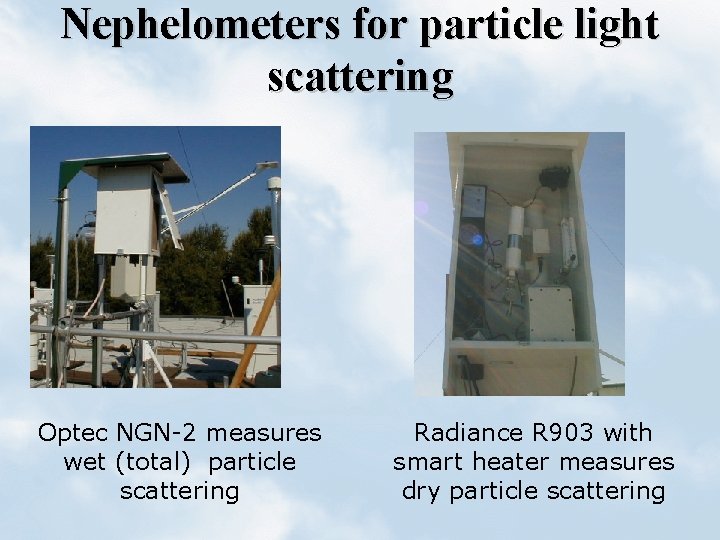 Nephelometers for particle light scattering

Optec NGN-2 measures wet (total) particle scattering

Radiance R903 with smart heater measures dry particle scattering